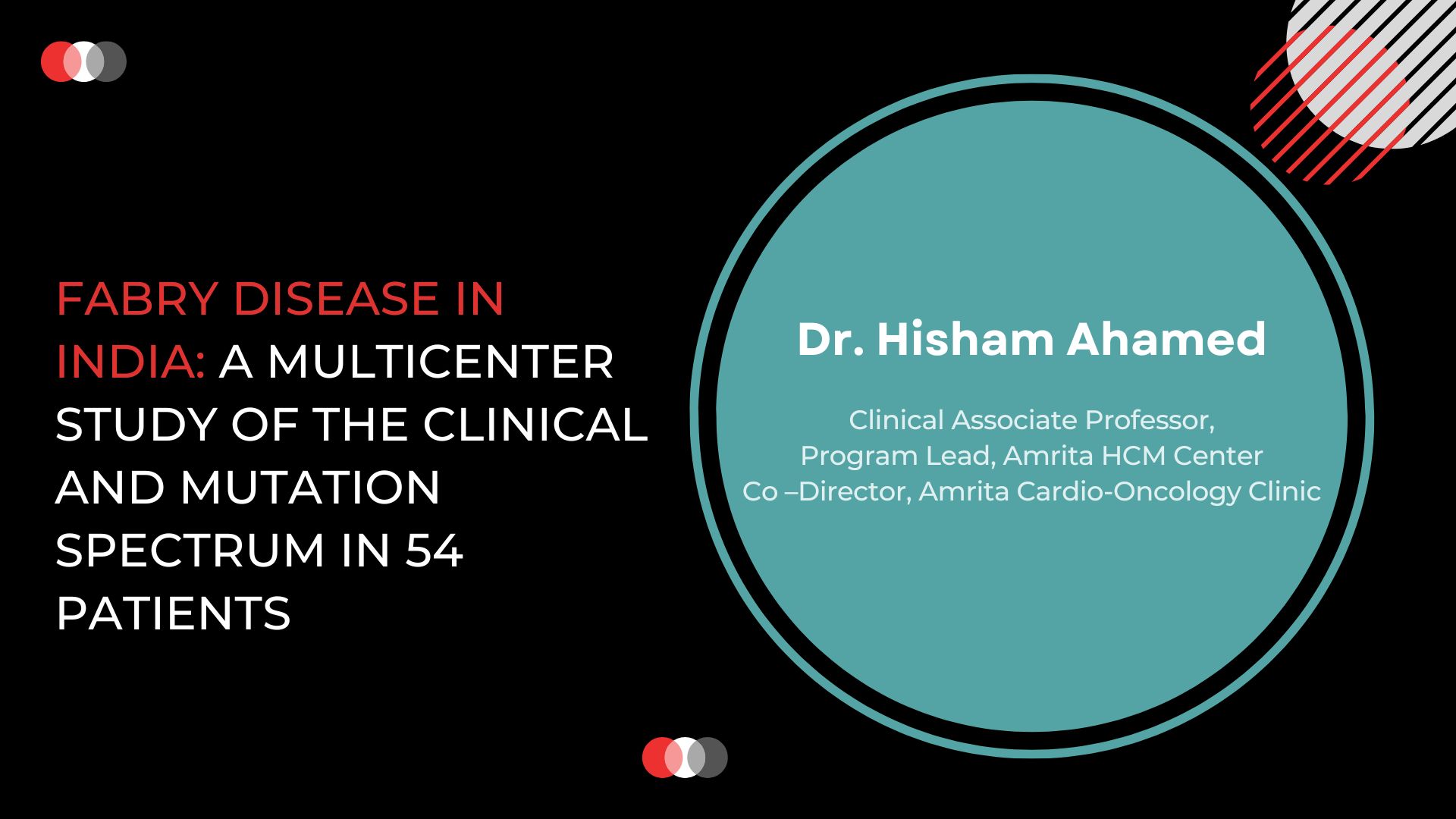 FABRY DISEASE IN INDIA: A MULTICENTER STUDY OF THE CLINICAL AND MUTATION SPECTRUM IN 54 PATIENTS

Dr. Hisham Ahamed

Clinical Associate Professor,
Program Lead, Amrita HCM Center
Co –Director, Amrita Cardio-Oncology Clinic